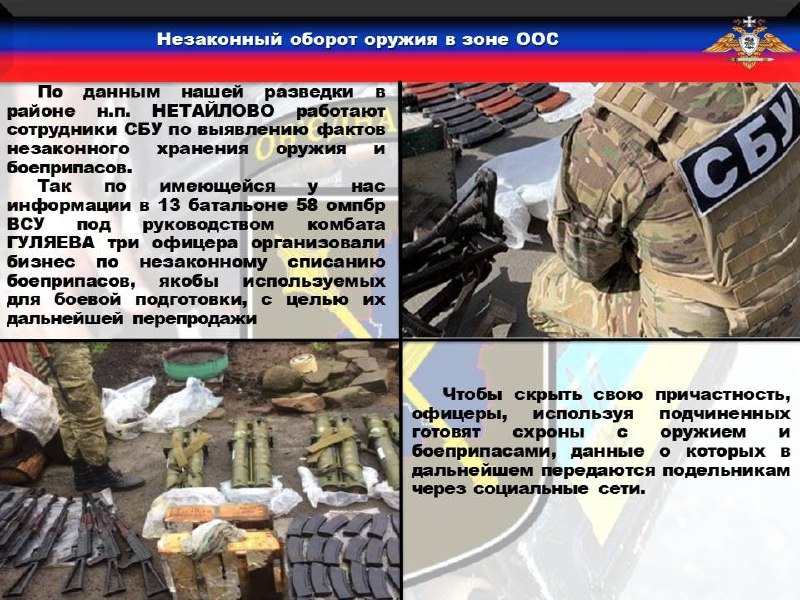 Незаконный оборот оружия в зоне ООС

По данным нашей разведки в районе н.п. НЕТАЙЛОВО работают сотрудники СБУ по выявлению фактов незаконного хранения оружия и боеприпасов.

Так по имеющейся у нас информации в 13 батальоне 58 омпбр ВСУ под руководством комбата ГУЛЯЕВА три офицера организовали бизнес по незаконному списанию боеприпасов, якобы используемых для боевой подготовки, с целью их дальнейшей перепродажи

СБУ

Чтобы скрыть свою причастность, офицеры, используя подчиненных готовят схроны с оружием и боеприпасами, данные о которых в дальнейшем передаются подельникам через социальные сети.